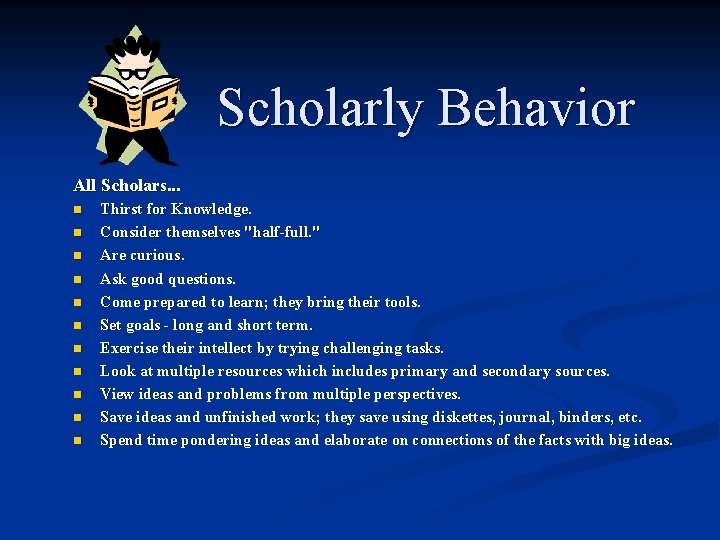 Scholarly Behavior

All Scholars...

- Thirst for Knowledge.
- Consider themselves "half-full."
- Are curious.
- Ask good questions.
- Come prepared to learn; they bring their tools.
- Set goals - long and short term.
- Exercise their intellect by trying challenging tasks.
- Look at multiple resources which includes primary and secondary sources.
- View ideas and problems from multiple perspectives.
- Save ideas and unfinished work; they save using diskettes, journal, binders, etc.
- Spend time pondering ideas and elaborate on connections of the facts with big ideas.